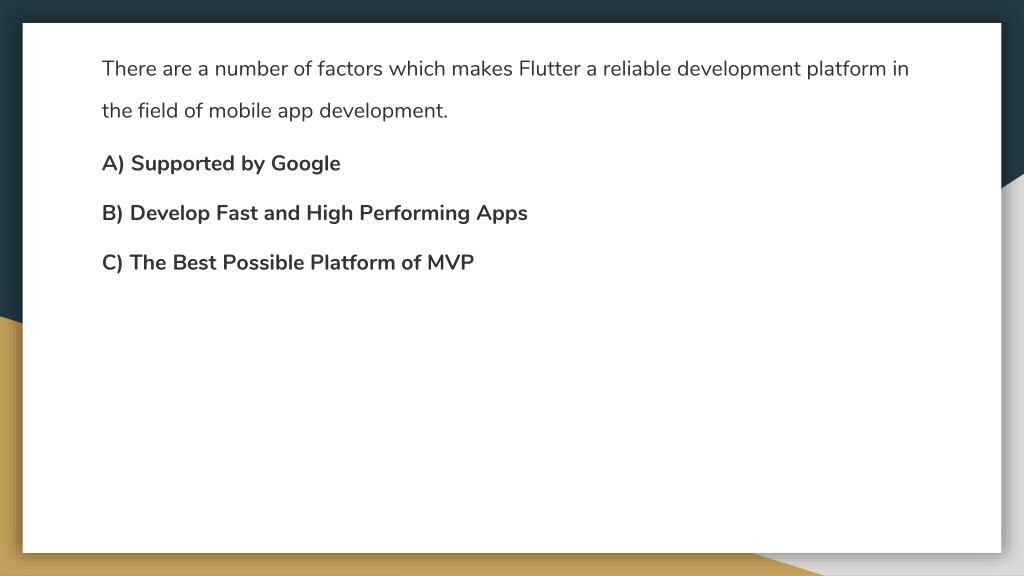 There are a number of factors which makes Flutter a reliable development platform in the field of mobile app development.

A) Supported by Google

B) Develop Fast and High Performing Apps

C) The Best Possible Platform of MVP